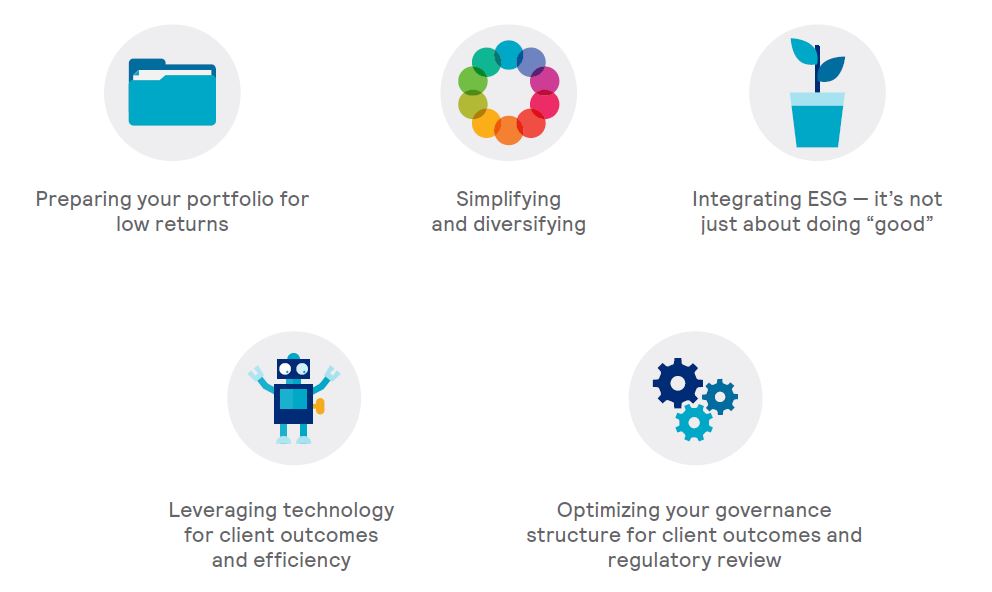 Preparing your portfolio for low returns

Simplifying and diversifying

Integrating ESG — it's not just about doing "good"

Leveraging technology for client outcomes and efficiency

Optimizing your governance structure for client outcomes and regulatory review